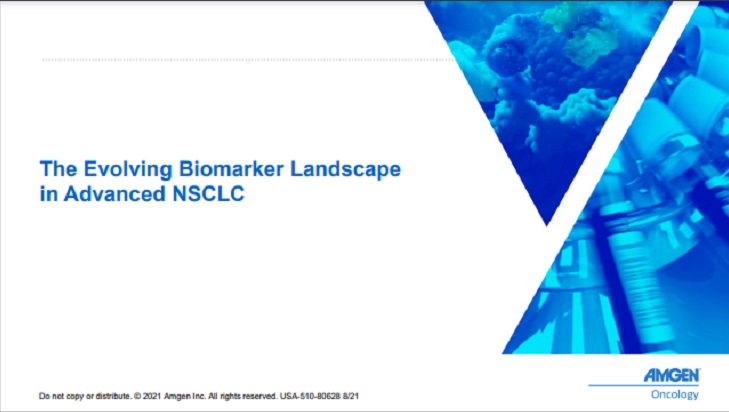 The Evolving Biomarker Landscape in Advanced NSCLC

Do not copy or distribute. © 2021 Amgen Inc. All rights reserved. USA-510-80628 8/21

AMGEN
Oncology